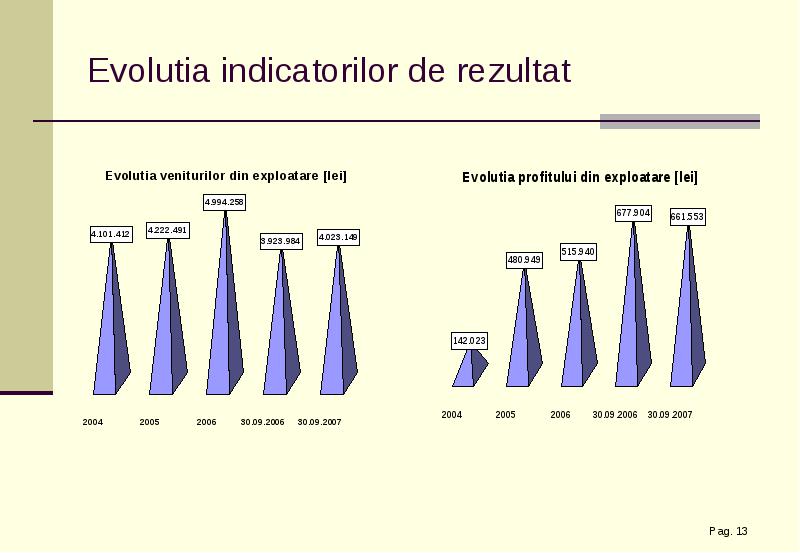 Evolutia indicatorilor de rezultat

Evolutia veniturilor din exploatare [lei]

4.101.412
4.222.491
4.994.258
3.923.984
4.023.149

2004
2005
2006
30.09.2006
30.09.2007

Evolutia profitului din exploatare [lei]

142.023
480.949
515.940
677.904
661.553

2004
2005
2006
30.09 2006
30.09 2007

Pag. 13